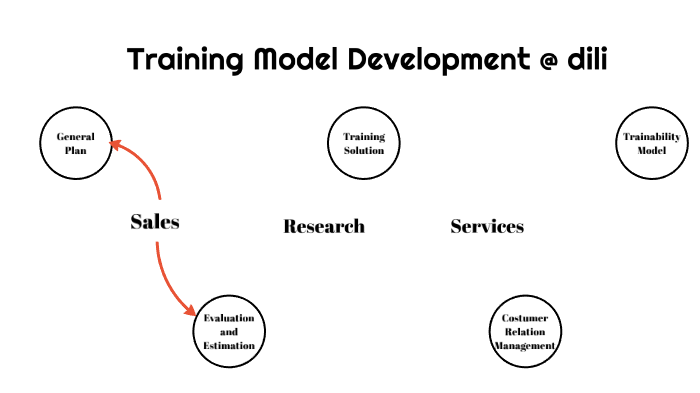 Training Model Development @ dili

General Plan

Training Solution

Trainability Model

Sales

Research

Services

Evaluation and Estimation

Costumer Relation Management